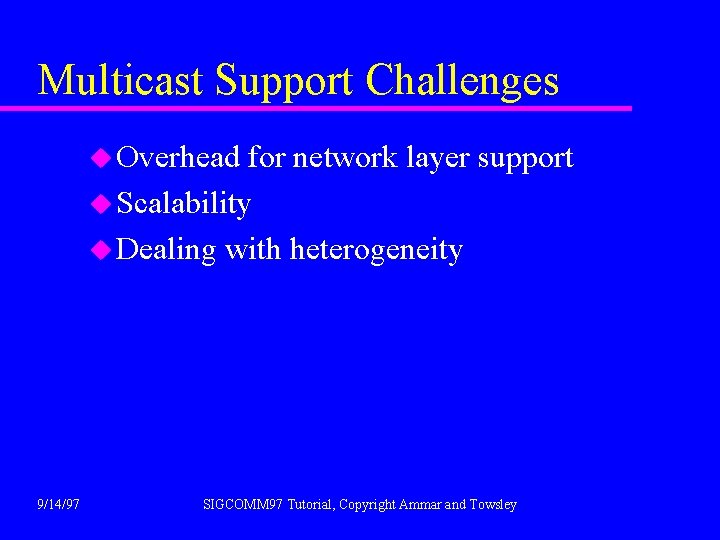 Multicast Support Challenges

Overhead for network layer support

Scalability

Dealing with heterogeneity

9/14/97

SIGCOMM97 Tutorial, Copyright Ammar and Towsley